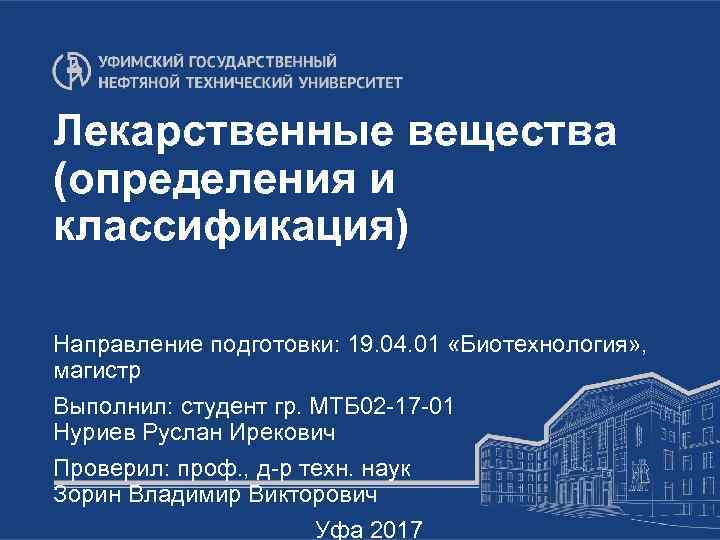 УФИМСКИЙ ГОСУДАРСТВЕННЫЙ
НЕФТЯНОЙ ТЕХНИЧЕСКИЙ УНИВЕРСИТЕТ

Лекарственные вещества (определения и классификация)

Направление подготовки: 19.04.01 «Биотехнология», магистр

Выполнил: студент гр. МТБ02-17-01
Нуриев Руслан Ирекович

Проверил: проф., д-р техн. наук
Зорин Владимир Викторович

Уфа 2017